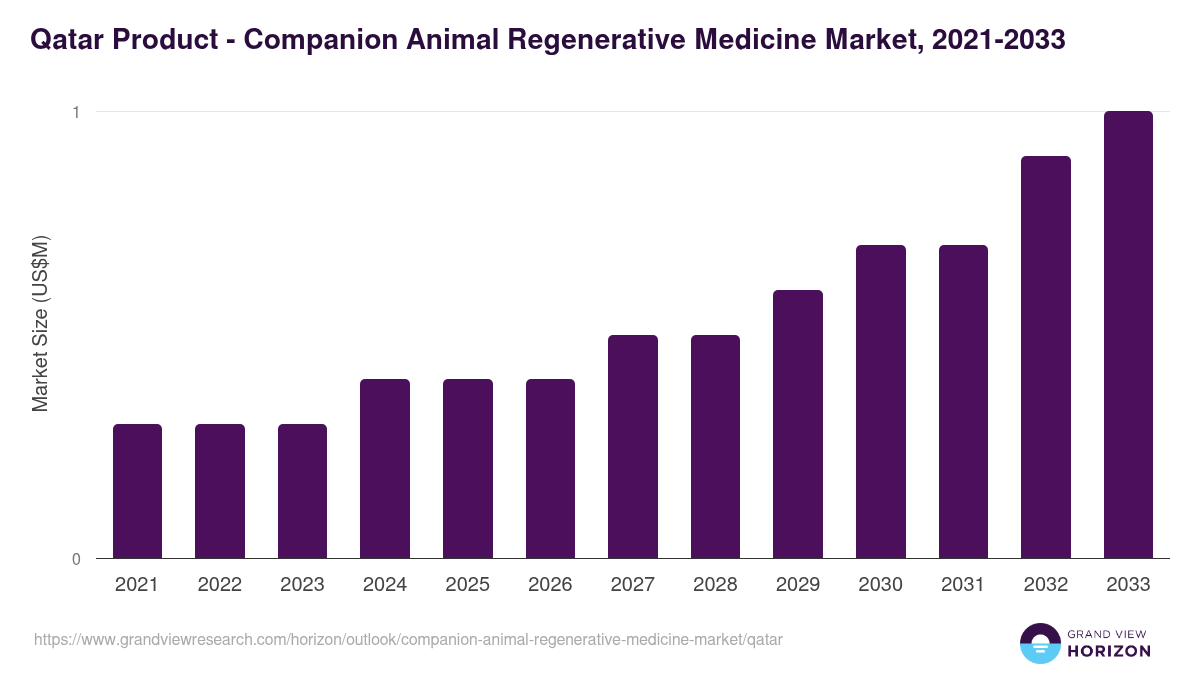 Qatar Product - Companion Animal Regenerative Medicine Market, 2021-2033

Market Size (US$M)

1

0

2021
2022
2023
2024
2025
2026
2027
2028
2029
2030
2031
2032
2033

https://www.grandviewresearch.com/horizon/outlook/companion-animal-regenerative-medicine-market/qatar

GRAND VIEW HORIZON